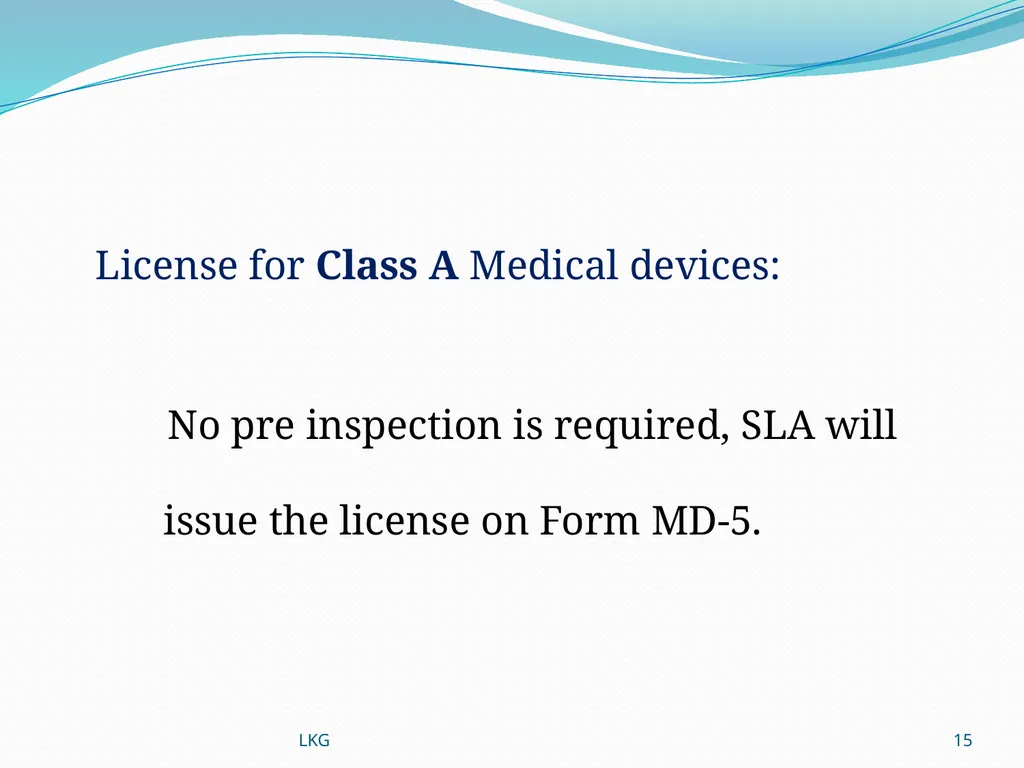 License for Class A Medical devices:

No pre inspection is required, SLA will issue the license on Form MD-5.

LKG

15